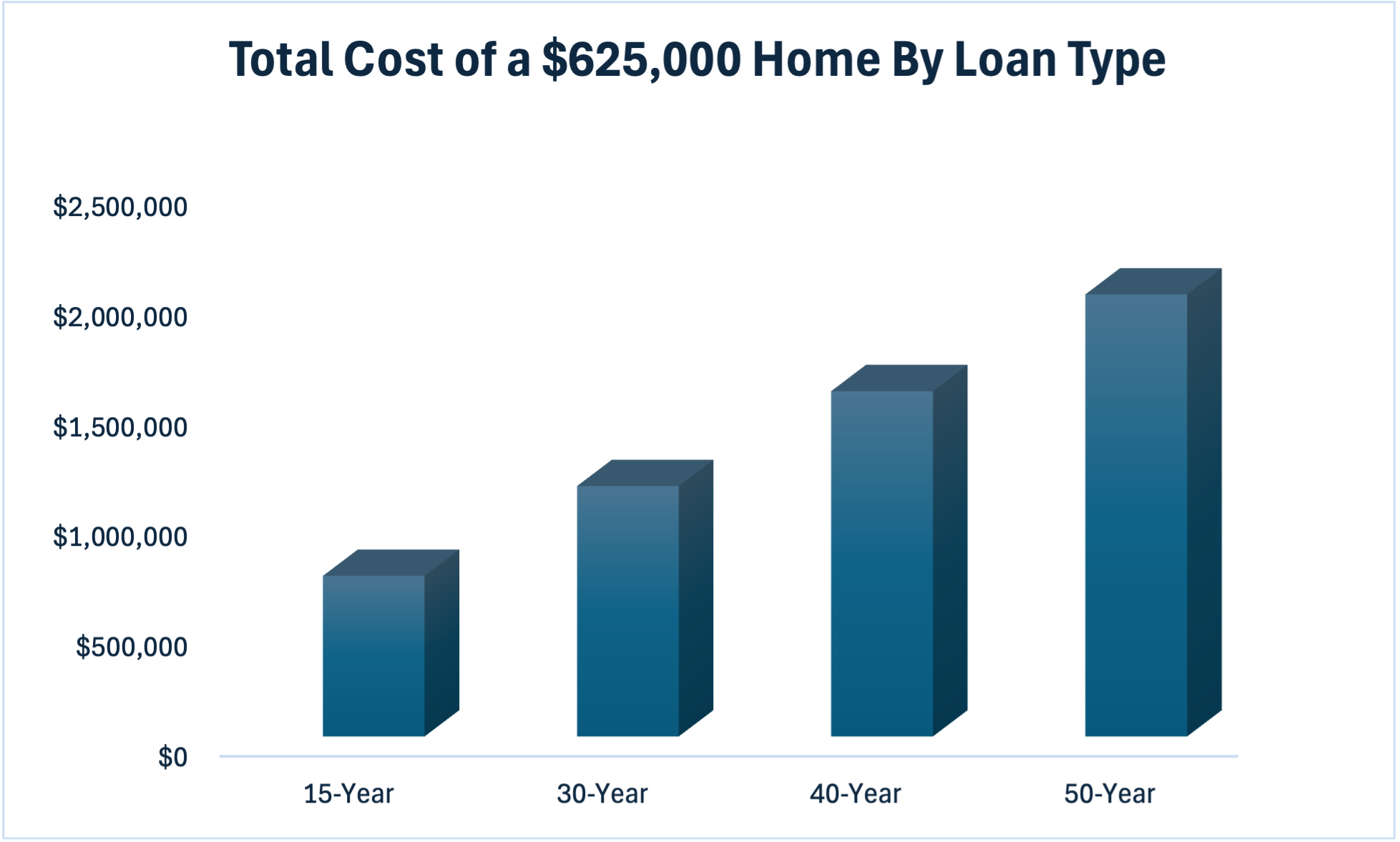 Total Cost of a \$625,000 Home By Loan Type

\$2,500,000
\$2,000,000
\$1,500,000
\$1,000,000
\$500,000
\$0

15-Year
30-Year
40-Year
50-Year